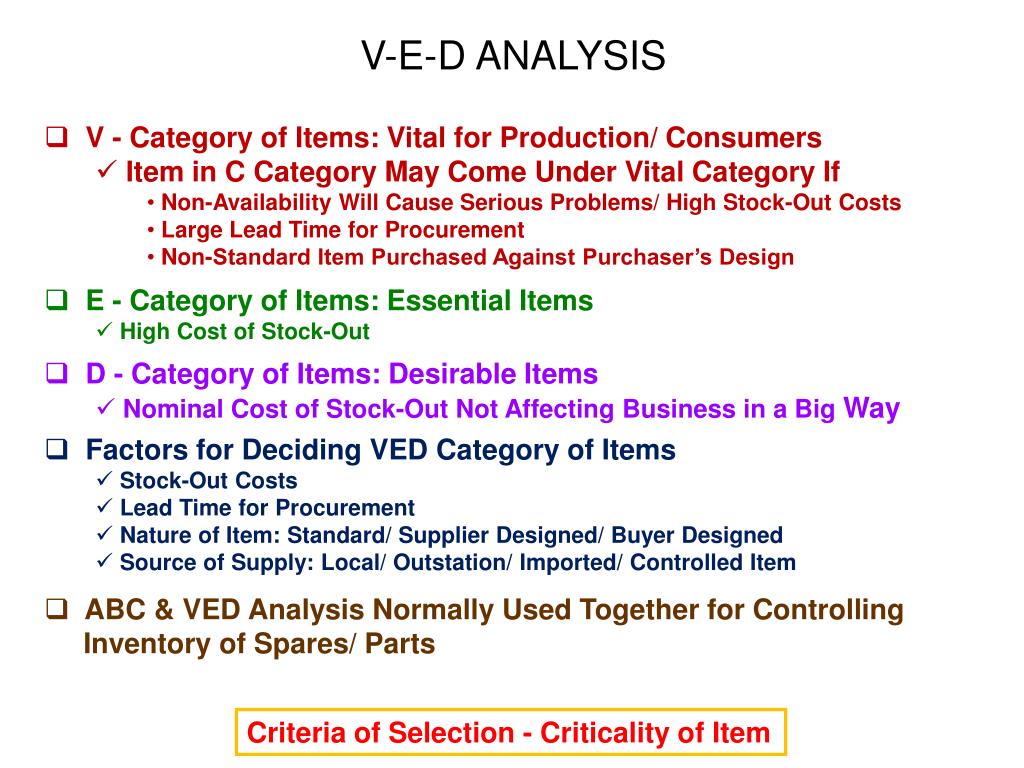 V-E-D ANALYSIS

❑ V - Category of Items: Vital for Production/ Consumers
✓ Item in C Category May Come Under Vital Category If
• Non-Availability Will Cause Serious Problems/ High Stock-Out Costs
• Large Lead Time for Procurement
• Non-Standard Item Purchased Against Purchaser's Design

❑ E - Category of Items: Essential Items
✓ High Cost of Stock-Out

❑ D - Category of Items: Desirable Items
✓ Nominal Cost of Stock-Out Not Affecting Business in a Big Way

❑ Factors for Deciding VED Category of Items
✓ Stock-Out Costs
✓ Lead Time for Procurement
✓ Nature of Item: Standard/ Supplier Designed/ Buyer Designed
✓ Source of Supply: Local/ Outstation/ Imported/ Controlled Item

❑ ABC & VED Analysis Normally Used Together for Controlling Inventory of Spares/ Parts

Criteria of Selection - Criticality of Item